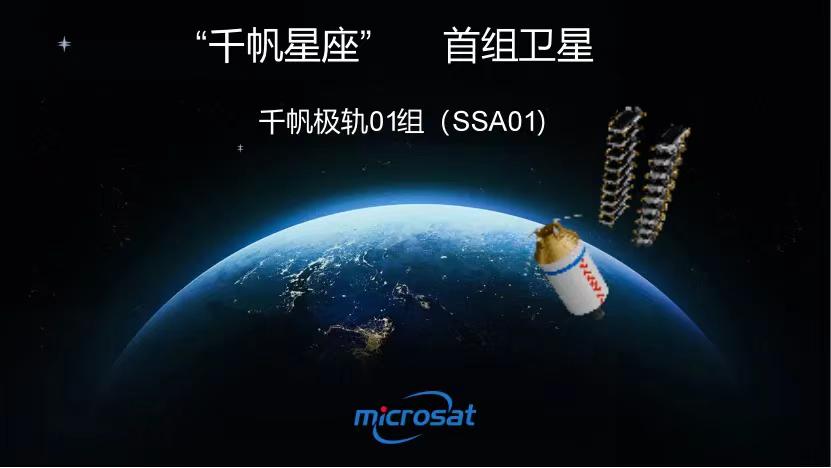 “千帆星座”　首组卫星

千帆极轨01组（SSA01）

microsat